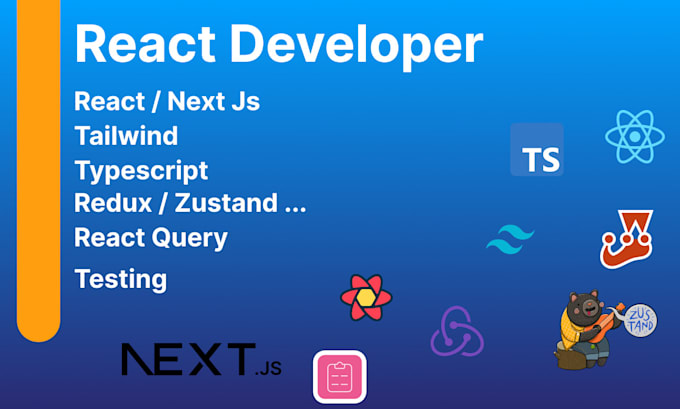 React Developer

React / Next Js
Tailwind
Typescript
Redux / Zustand ...
React Query
Testing

TS

ZUS
TAND

NEXT.JS